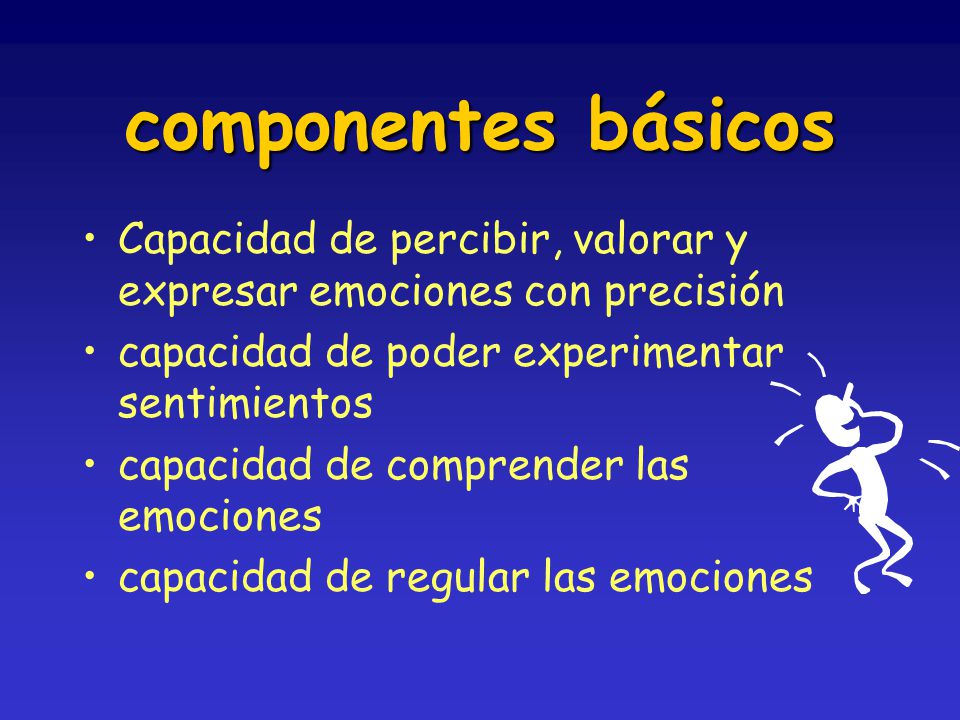 componentes básicos

• Capacidad de percibir, valorar y expresar emociones con precisión
• capacidad de poder experimentar sentimientos
• capacidad de comprender las emociones
• capacidad de regular las emociones